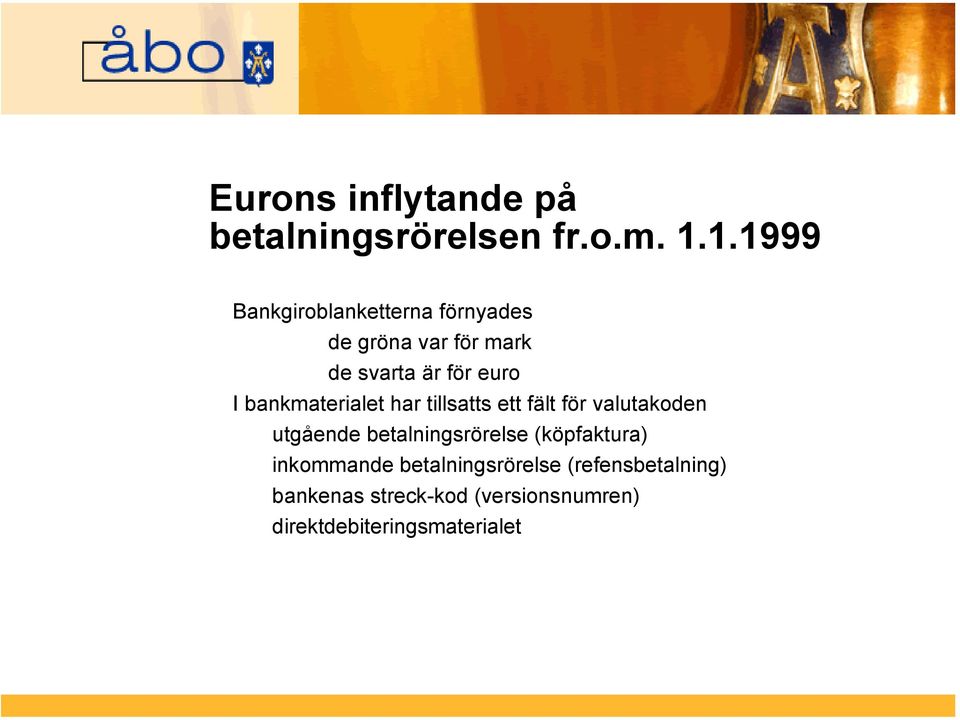 åbo

Eurons inflytande på betalningsrörelsen fr.o.m. 1.1.1999

Bankgiroblanketterna förnyades
de gröna var för mark
de svarta är för euro
I bankmaterialet har tillsatts ett fält för valutakoden
utgående betalningsrörelse (köpfaktura)
inkommande betalningsrörelse (refensbetalning)
bankenas streck-kod (versionsnumren)
direktdebiteringsmaterialet